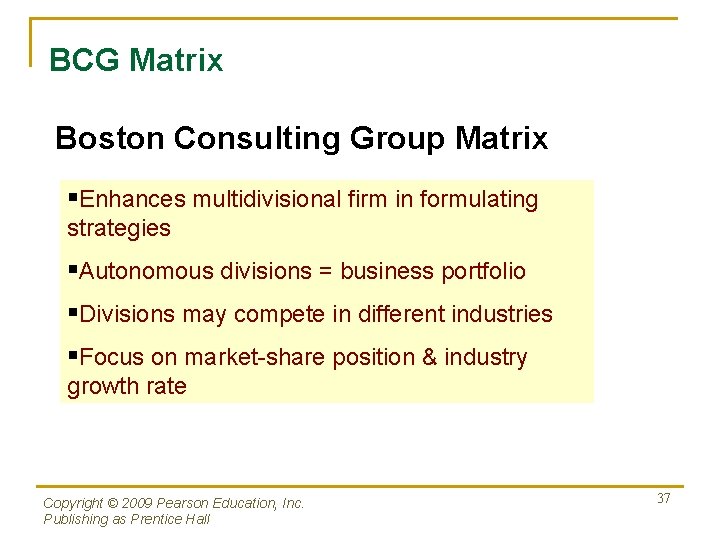 BCG Matrix

Boston Consulting Group Matrix

▪Enhances multidivisional firm in formulating strategies

▪Autonomous divisions = business portfolio

▪Divisions may compete in different industries

▪Focus on market-share position & industry growth rate

Copyright © 2009 Pearson Education, Inc.
Publishing as Prentice Hall

37